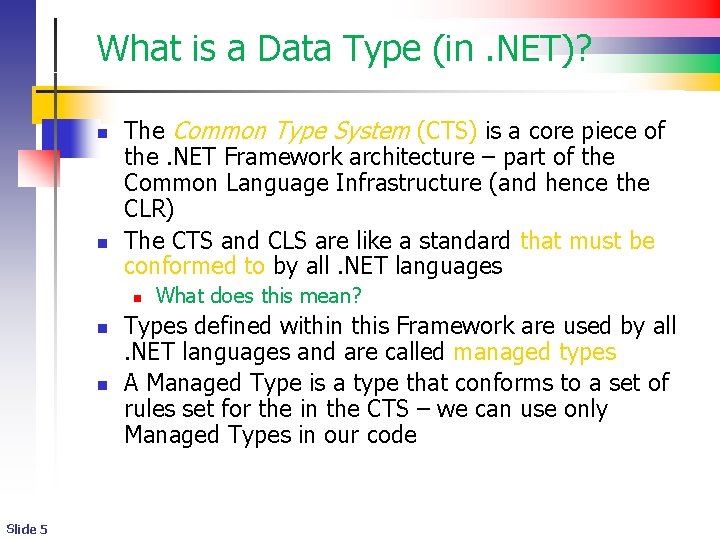 What is a Data Type (in .NET)?

- The Common Type System (CTS) is a core piece of the .NET Framework architecture – part of the Common Language Infrastructure (and hence the CLR)
- The CTS and CLS are like a standard that must be conformed to by all .NET languages
  - What does this mean?
- Types defined within this Framework are used by all .NET languages and are called managed types
- A Managed Type is a type that conforms to a set of rules set for the in the CTS – we can use only Managed Types in our code

Slide 5